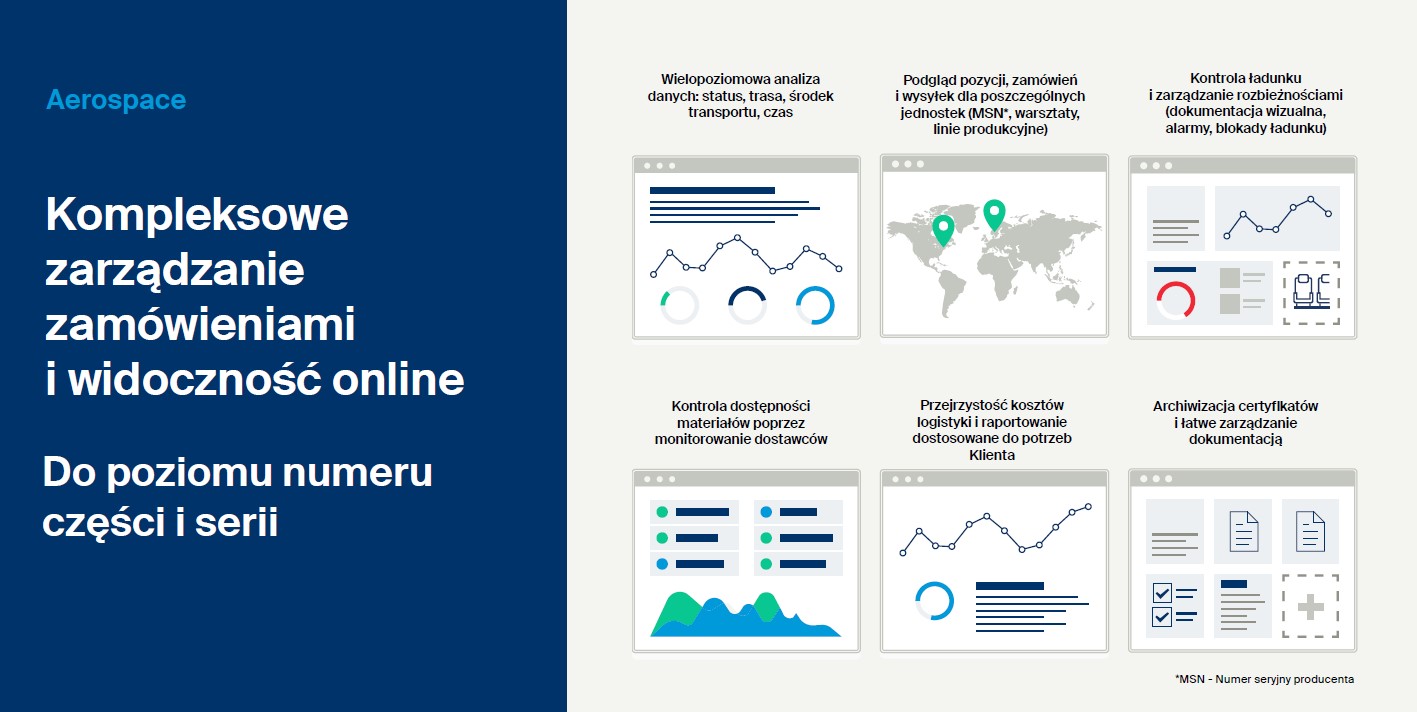 Aerospace

Kompleksowe zarządzanie zamówieniami i widoczność online

Do poziomu numeru części i serii

Wielopoziomowa analiza danych: status, trasa, środek transportu, czas

Podgląd pozycji, zamówień i wysyłek dla poszczególnych jednostek (MSN*, warsztaty, linie produkcyjne)

Kontrola ładunku i zarządzanie rozbieżnościami (dokumentacja wizualna, alarmy, blokady ładunku)

Kontrola dostępności materiałów poprzez monitorowanie dostawców

Przejrzystość kosztów logistyki i raportowanie dostosowane do potrzeb Klienta

Archiwizacja certyfikatów i łatwe zarządzanie dokumentacją

*MSN - Numer seryjny producenta